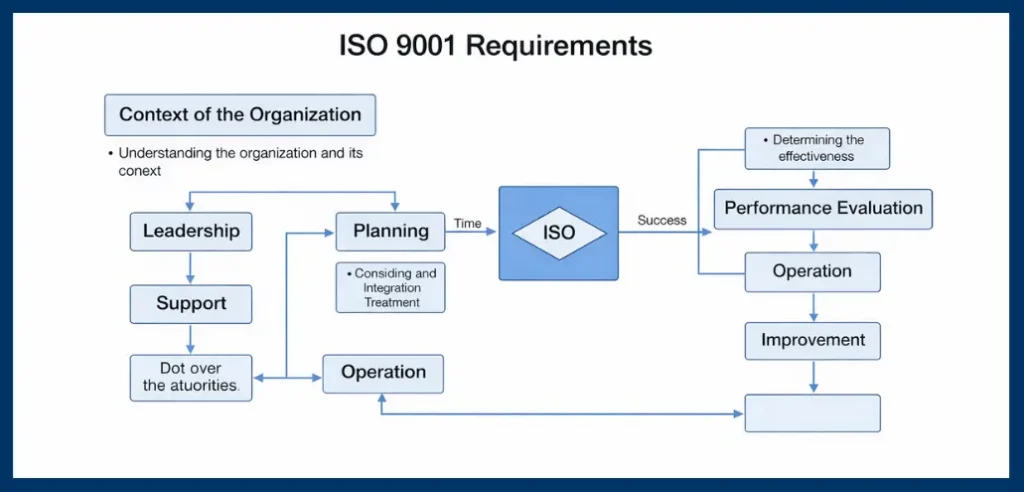 ISO 9001 Requirements

Context of the Organization

• Understanding the organization and its conext

Leadership

Support

Dot over the atuorities.

Planning

• Considing and Integration Treatment

Operation

Time

ISO

Success

• Determining the effectiveness

Performance Evaluation

Operation

Improvement